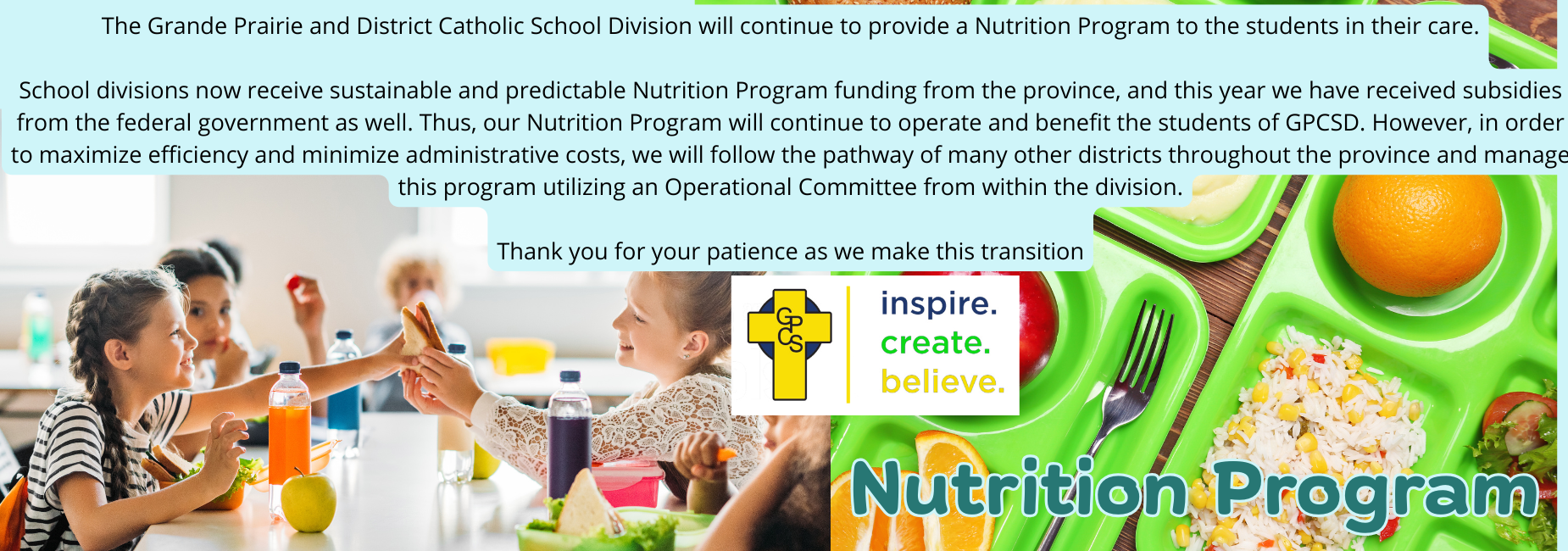 The Grande Prairie and District Catholic School Division will continue to provide a Nutrition Program to the students in their care.

School divisions now receive sustainable and predictable Nutrition Program funding from the province, and this year we have received subsidies from the federal government as well. Thus, our Nutrition Program will continue to operate and benefit the students of GPCSD. However, in order to maximize efficiency and minimize administrative costs, we will follow the pathway of many other districts throughout the province and manage this program utilizing an Operational Committee from within the division.

Thank you for your patience as we make this transition

GPCS

inspire.
create.
believe.

Nutrition Program